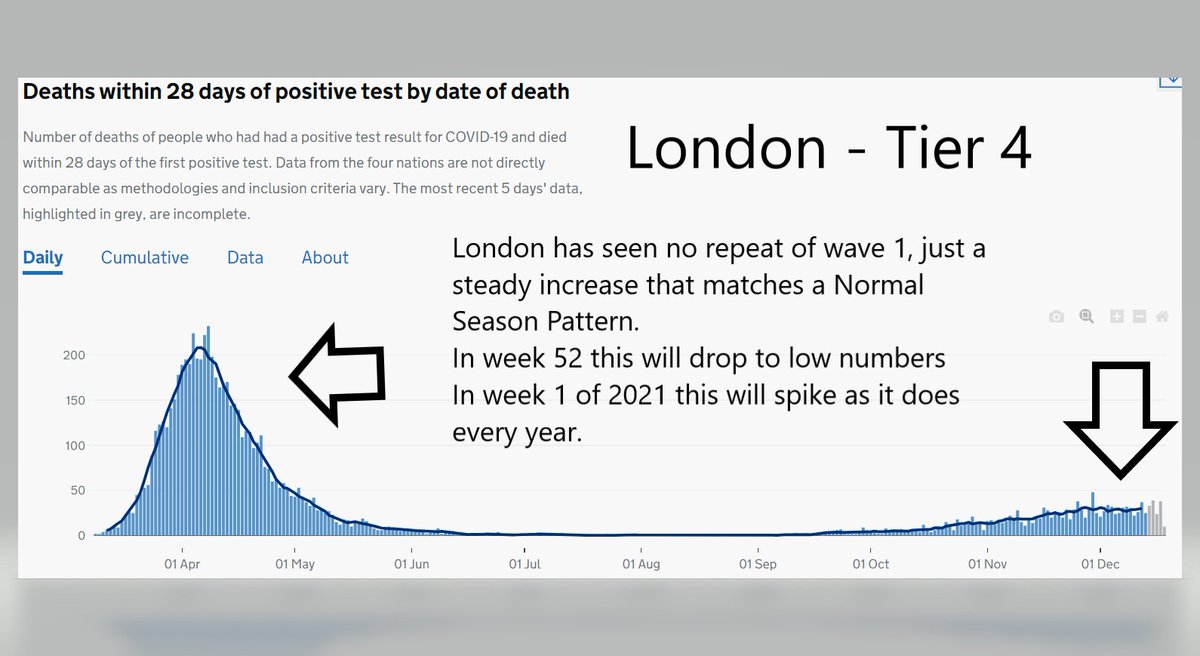 Deaths within 28 days of positive test by date of death

Number of deaths of people who had had a positive test result for COVID-19 and died within 28 days of the first positive test. Data from the four nations are not directly comparable as methodologies and inclusion criteria vary. The most recent 5 days' data, highlighted in grey, are incomplete.

London - Tier 4

Daily Cumulative Data About

London has seen no repeat of wave 1, just a steady increase that matches a Normal Season Pattern.
In week 52 this will drop to low numbers
In week 1 of 2021 this will spike as it does every year.

200
150
100
50
0

01 Apr 01 May 01 Jun 01 Jul 01 Aug 01 Sep 01 Oct 01 Nov 01 Dec